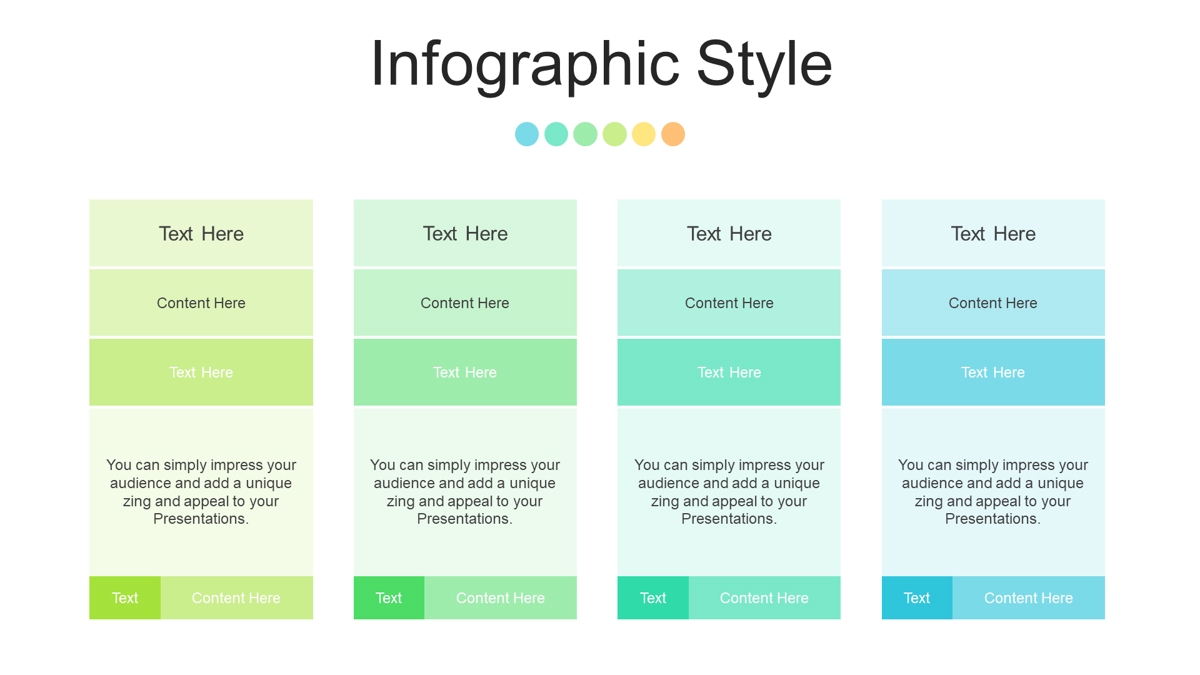 Infographic Style

Text Here

Content Here

Text Here

You can simply impress your audience and add a unique zing and appeal to your Presentations.

Text

Content Here

Text Here

Content Here

Text Here

You can simply impress your audience and add a unique zing and appeal to your Presentations.

Text

Content Here

Text Here

Content Here

Text Here

You can simply impress your audience and add a unique zing and appeal to your Presentations.

Text

Content Here

Text Here

Content Here

Text Here

You can simply impress your audience and add a unique zing and appeal to your Presentations.

Text

Content Here